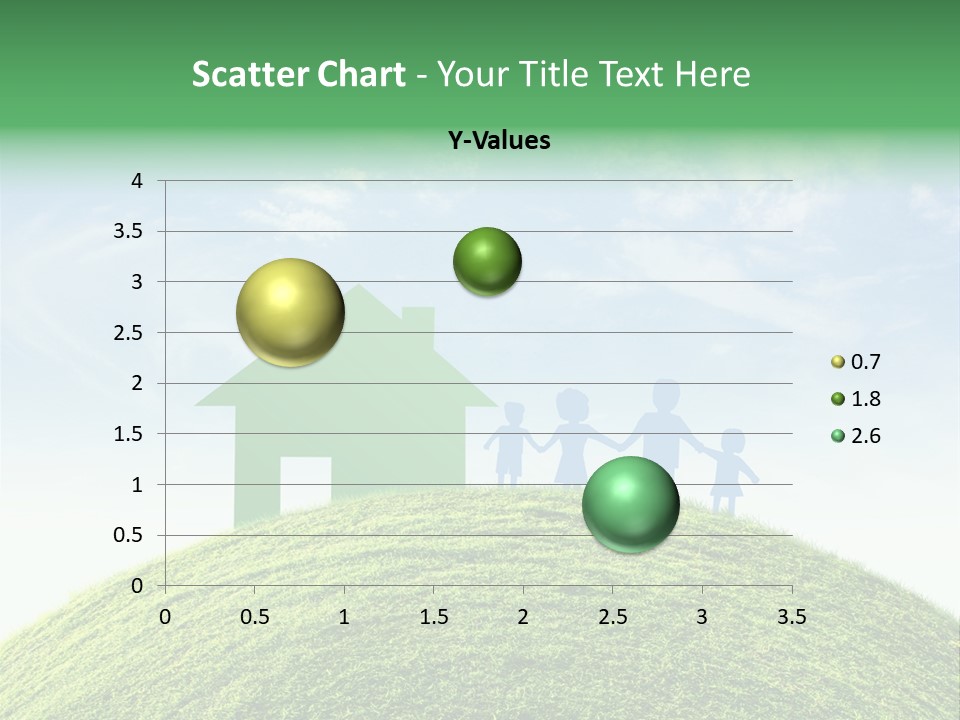 Scatter Chart - Your Title Text Here

Y-Values

4
3.5
3
2.5
2
1.5
1
0.5
0

0 0.5 1 1.5 2 2.5 3 3.5

0.7
1.8
2.6